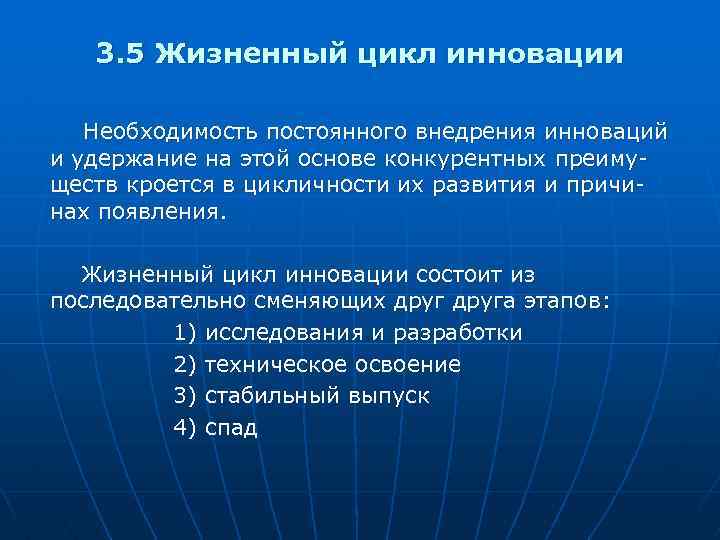 3.5 Жизненный цикл инновации

Необходимость постоянного внедрения инноваций и удержание на этой основе конкурентных преимуществ кроется в цикличности их развития и причинах появления.

Жизненный цикл инновации состоит из последовательно сменяющих друг друга этапов:
1) исследования и разработки
2) техническое освоение
3) стабильный выпуск
4) спад